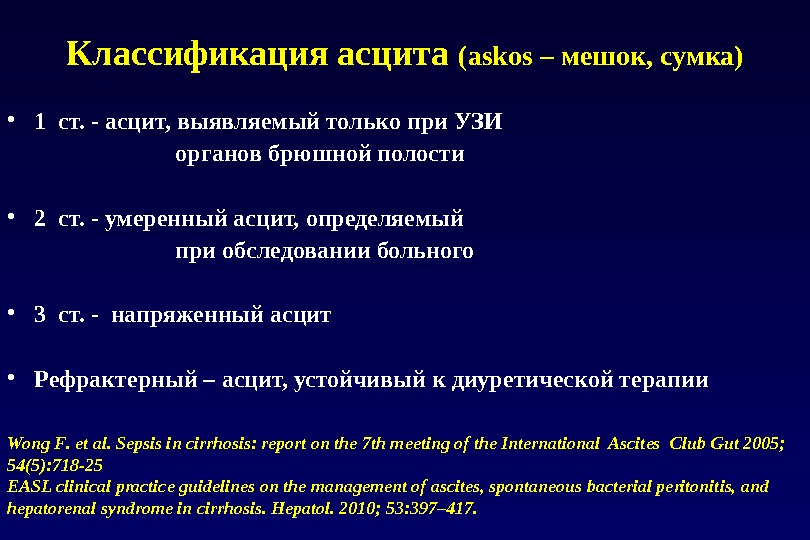 Классификация асцита (askos – мешок, сумка)

• 1 ст. - асцит, выявляемый только при УЗИ органов брюшной полости

• 2 ст. - умеренный асцит, определяемый при обследовании больного

• 3 ст. - напряженный асцит

• Рефрактерный – асцит, устойчивый к диуретической терапии

Wong F. et al. Sepsis in cirrhosis: report on the 7th meeting of the International Ascites Club Gut 2005; 54(5):718-25
EASL clinical practice guidelines on the management of ascites, spontaneous bacterial peritonitis, and hepatorenal syndrome in cirrhosis. Hepatol. 2010; 53:397–417.